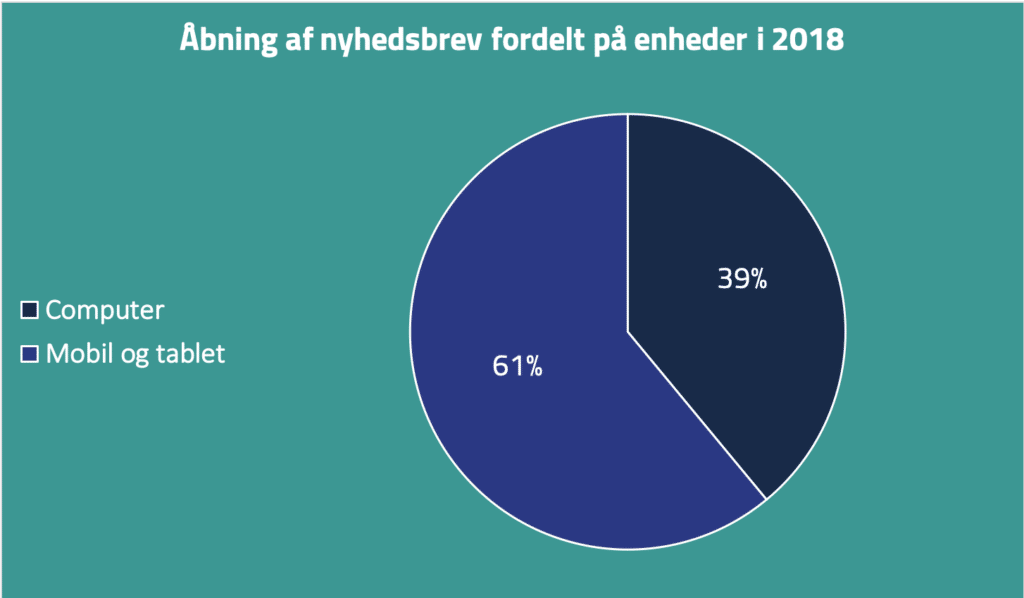 Åbning af nyhedsbrev fordelt på enheder i 2018

Computer
Mobil og tablet

39%

61%